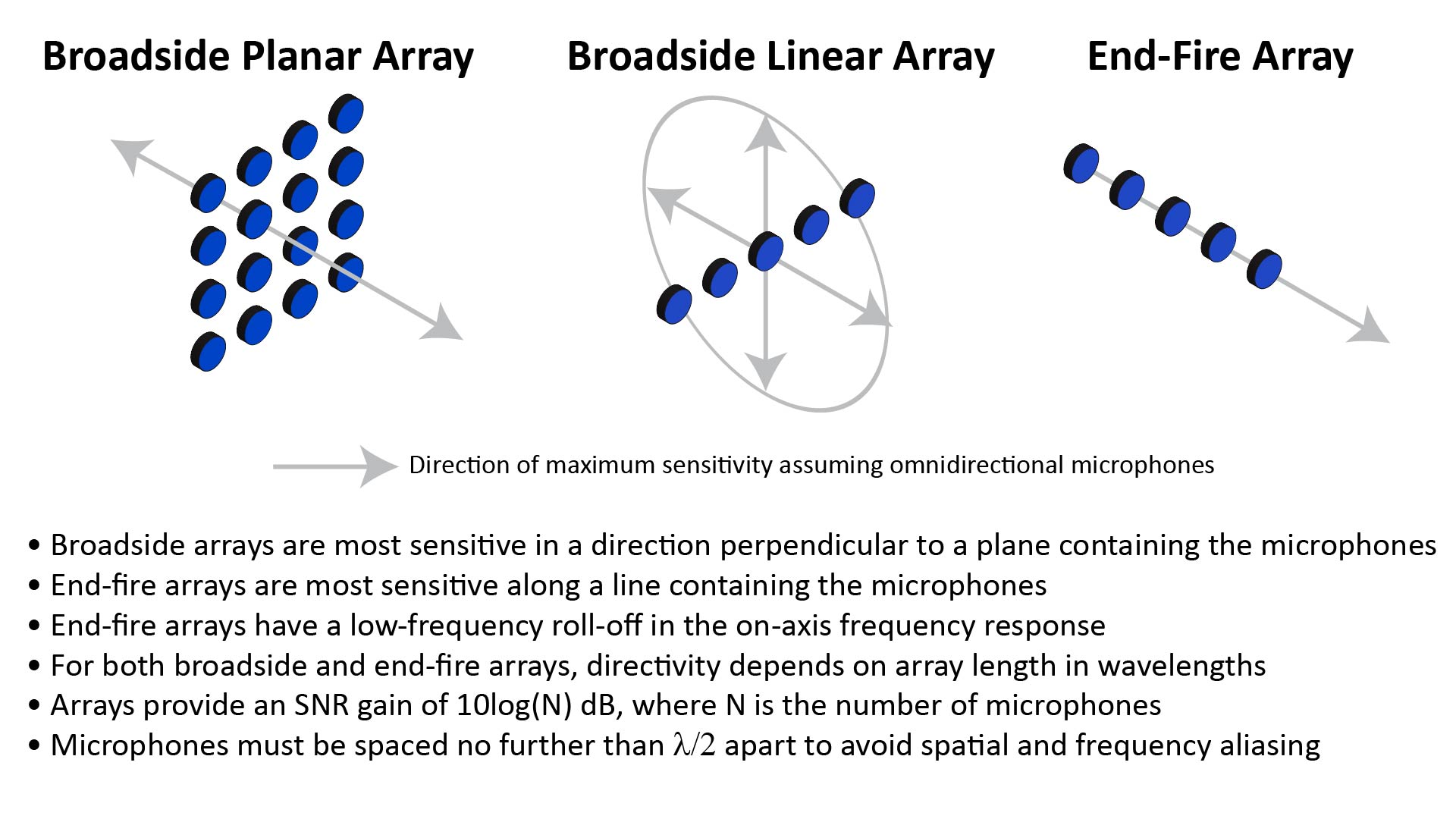 Broadside Planar Array

Broadside Linear Array

End-Fire Array

Direction of maximum sensitivity assuming omnidirectional microphones

• Broadside arrays are most sensitive in a direction perpendicular to a plane containing the microphones
• End-fire arrays are most sensitive along a line containing the microphones
• End-fire arrays have a low-frequency roll-off in the on-axis frequency response
• For both broadside and end-fire arrays, directivity depends on array length in wavelengths
• Arrays provide an SNR gain of 10log(N) dB, where N is the number of microphones
• Microphones must be spaced no further than $\lambda/2$ apart to avoid spatial and frequency aliasing